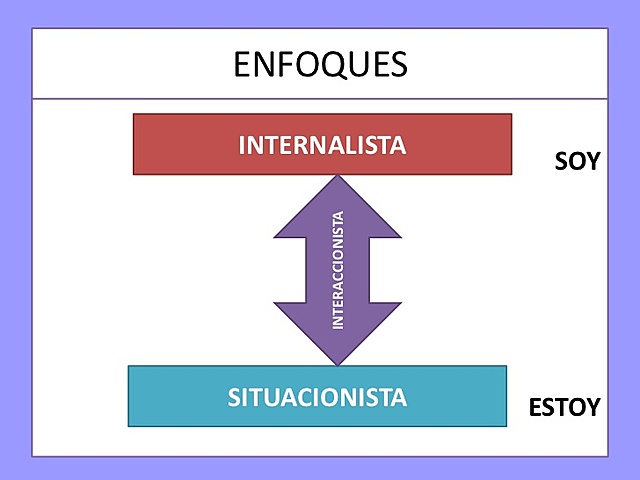 ENFOQUES

INTERNALISTA

SOY

INTERACCIONISTA

SITUACIONISTA

ESTOY